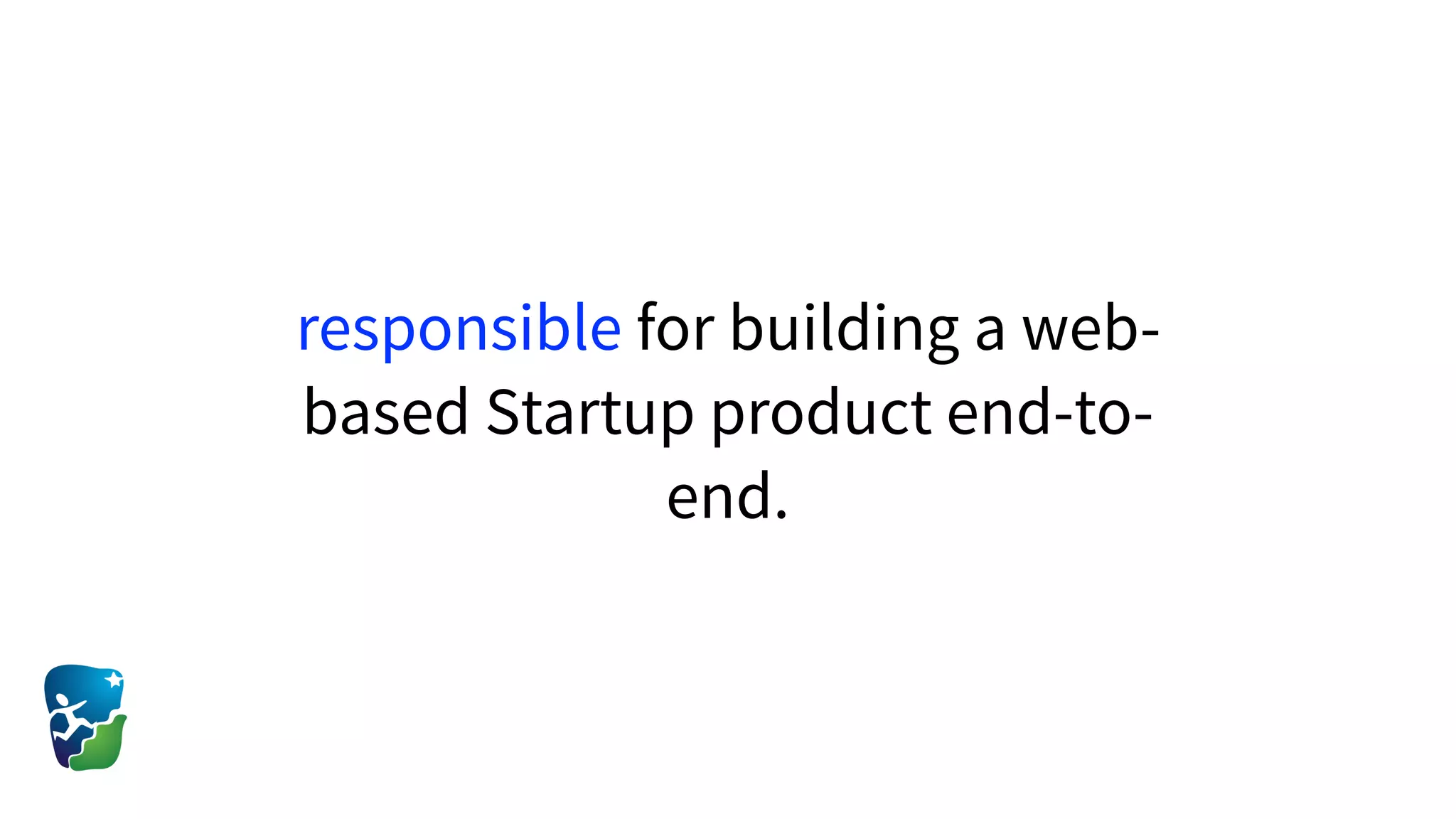 responsible for building a web-based Startup product end-to-end.